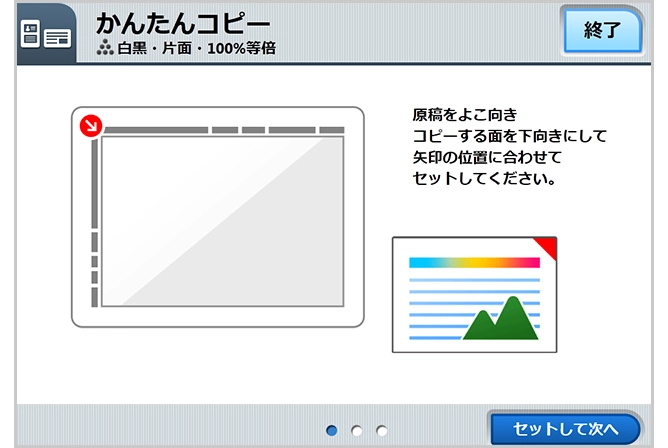 かんたんコピー
白黒・片面・100%等倍

終了

原稿をよこ向き
コピーする面を下向きにして
矢印の位置に合わせて
セットしてください。

セットして次へ